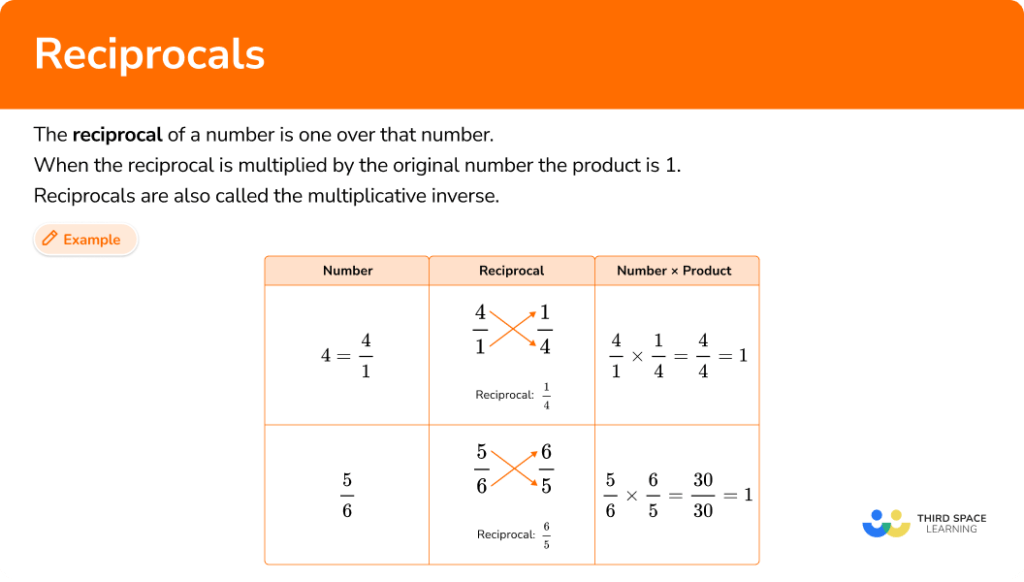 Reciprocals

The **reciprocal** of a number is one over that number.
When the reciprocal is multiplied by the original number the product is 1.
Reciprocals are also called the multiplicative inverse.

Example

| Number | Reciprocal | Number × Product |
|---|---|---|
| $4 = \frac{4}{1}$ | $\frac{4}{1}$ $\frac{1}{4}$ Reciprocal: $\frac{1}{4}$ | $\frac{4}{1} \times \frac{1}{4} = \frac{4}{4} = 1$ |
| $\frac{5}{6}$ | $\frac{5}{6}$ $\frac{6}{5}$ Reciprocal: $\frac{6}{5}$ | $\frac{5}{6} \times \frac{6}{5} = \frac{30}{30} = 1$ |

THIRD SPACE LEARNING